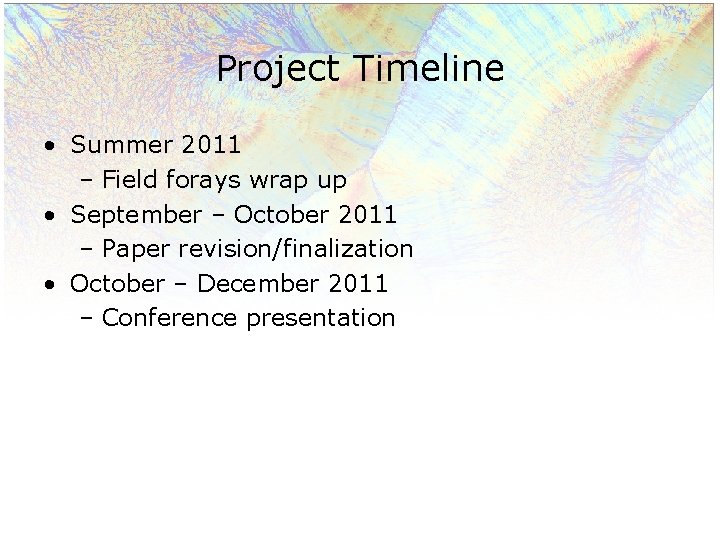 Project Timeline

• Summer 2011
  – Field forays wrap up
• September – October 2011
  – Paper revision/finalization
• October – December 2011
  – Conference presentation